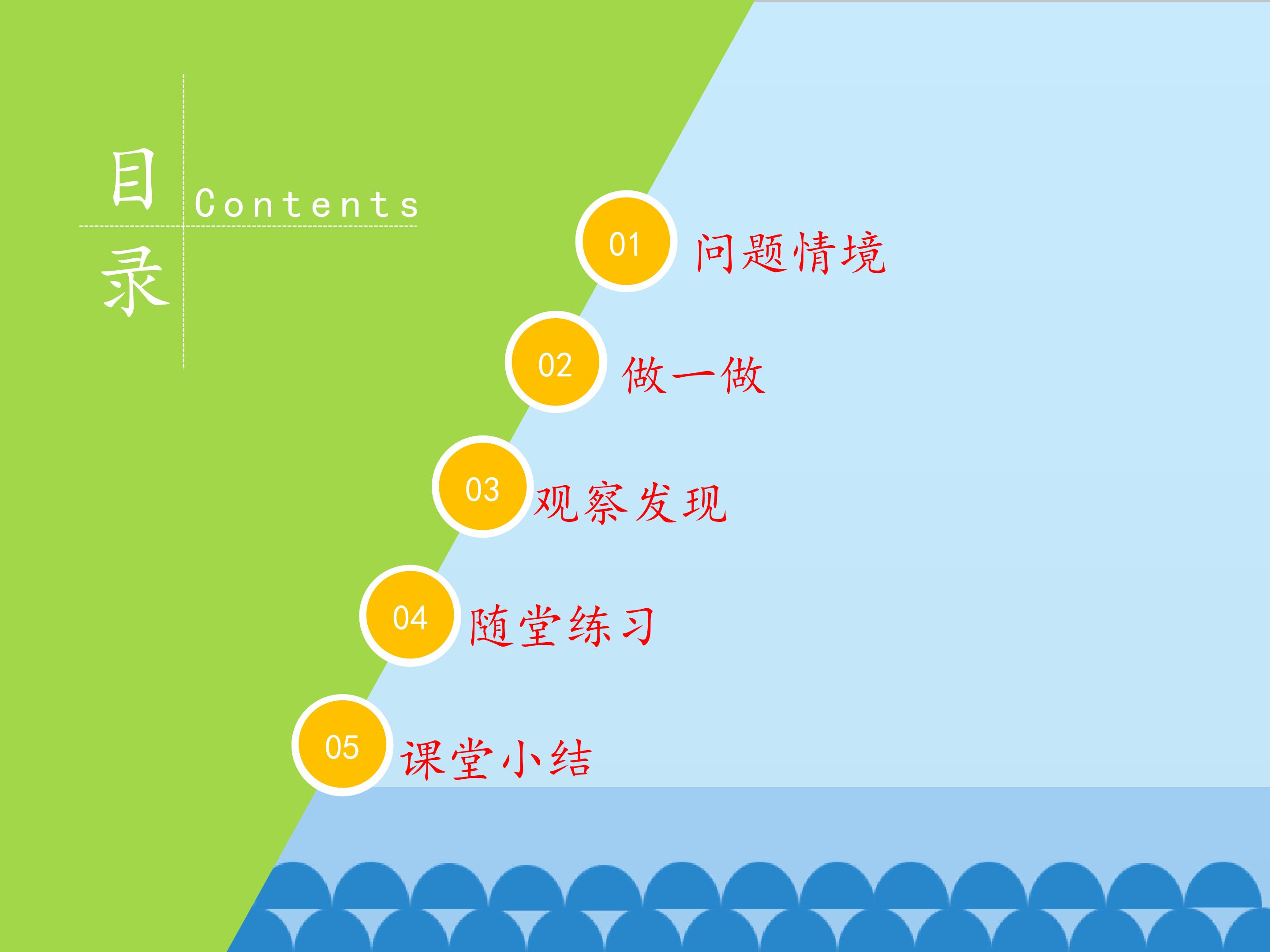 目录

Contents

01 问题情境

02 做一做

03 观察发现

04 随堂练习

05 课堂小结